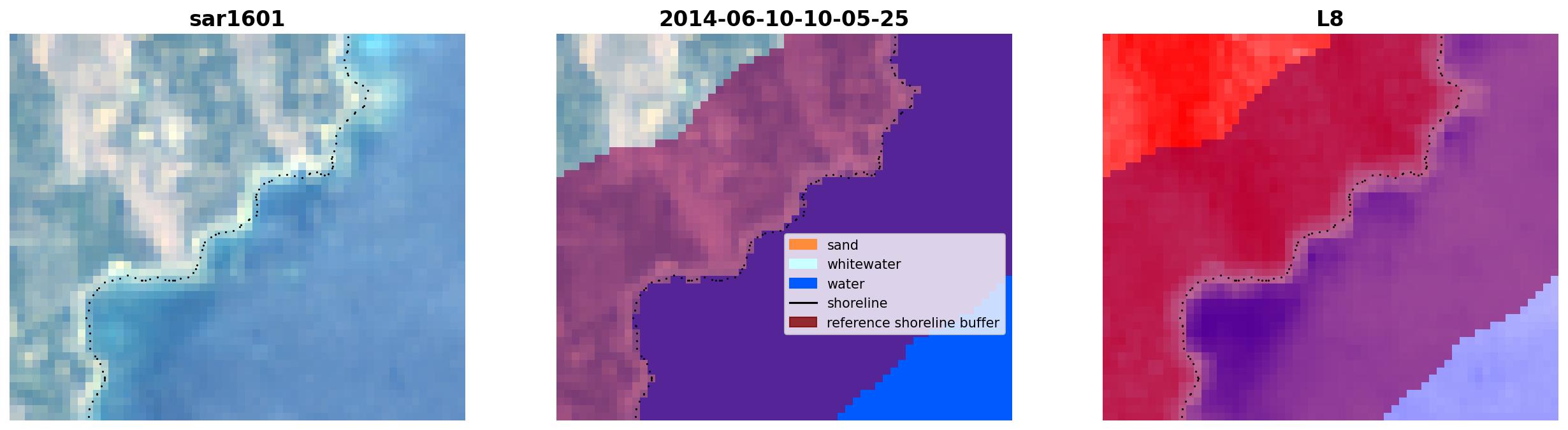 sar1601

2014-06-10-10-05-25

sand
whitewater
water
shoreline
reference shoreline buffer

L8